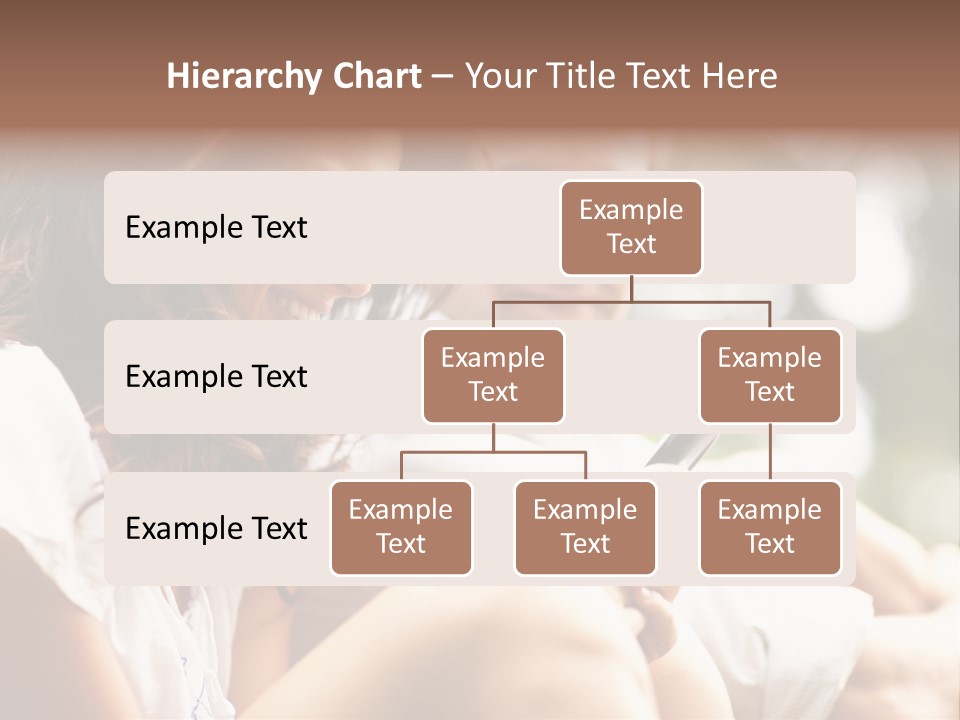 Hierarchy Chart – Your Title Text Here

Example Text

Example Text

Example Text

Example Text

Example Text

Example Text

Example Text

Example Text

Example Text